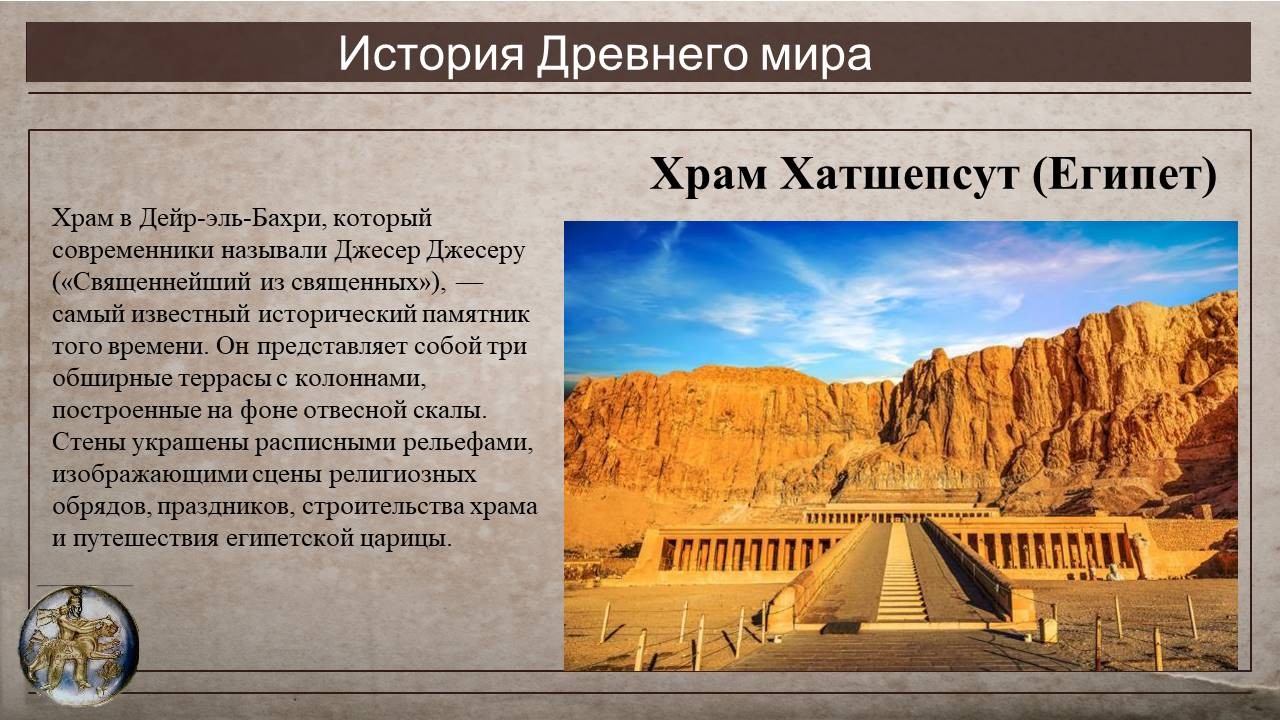 История Древнего мира

Храм Хатшепсут (Египет)

Храм в Дейр-эль-Бахри, который современники называли Джесер Джесеру («Священнейший из священных»), — самый известный исторический памятник того времени. Он представляет собой три обширные террасы с колоннами, построенные на фоне отвесной скалы. Стены украшены расписными рельефами, изображающими сцены религиозных обрядов, праздников, строительства храма и путешествия египетской царицы.